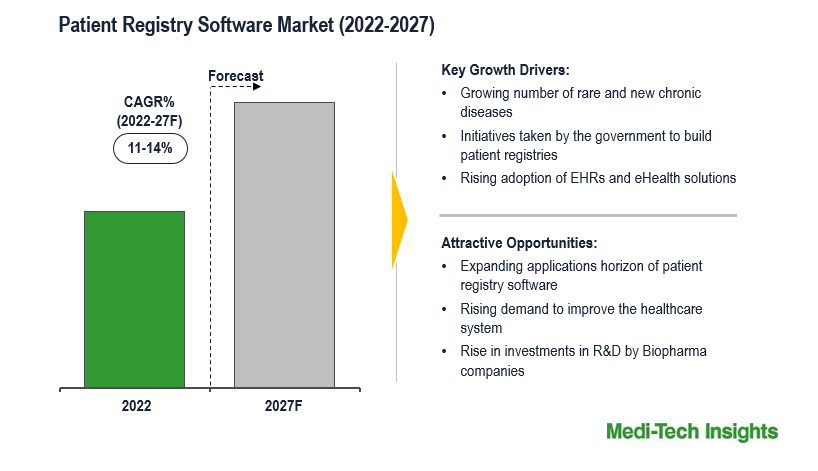 Patient Registry Software Market (2022-2027)

Forecast

CAGR%
(2022-27F)
11-14%

2022

2027F

Key Growth Drivers:
• Growing number of rare and new chronic diseases
• Initiatives taken by the government to build patient registries
• Rising adoption of EHRs and eHealth solutions

Attractive Opportunities:
• Expanding applications horizon of patient registry software
• Rising demand to improve the healthcare system
• Rise in investments in R&D by Biopharma companies

Medi-Tech Insights